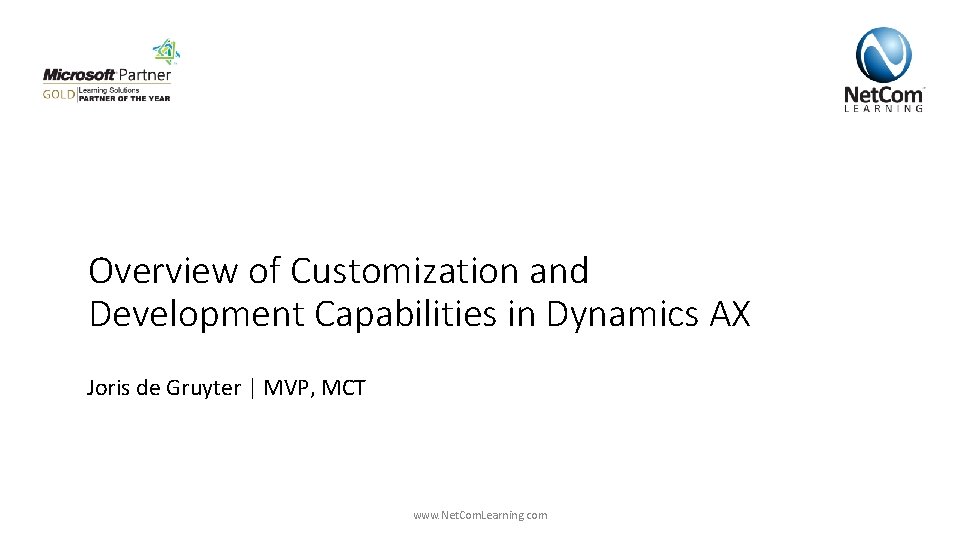 Microsoft Partner
GOLD Learning Solutions
PARTNER OF THE YEAR

NetCom
LEARNING

Overview of Customization and Development Capabilities in Dynamics AX

Joris de Gruyter | MVP, MCT

www.NetComLearning.com